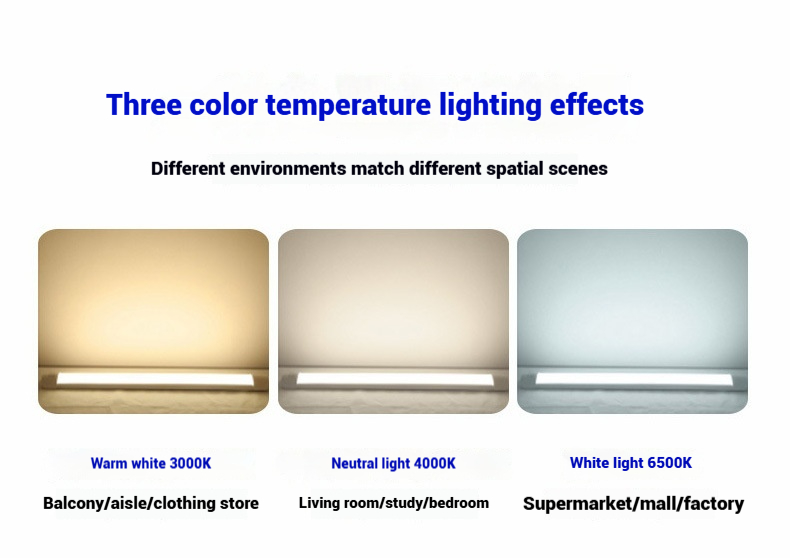 Three color temperature lighting effects

Different environments match different spatial scenes

Warm white 3000K

Balcony/aisle/clothing store

Neutral light 4000K

Living room/study/bedroom

White light 6500K

Supermarket/mall/factory